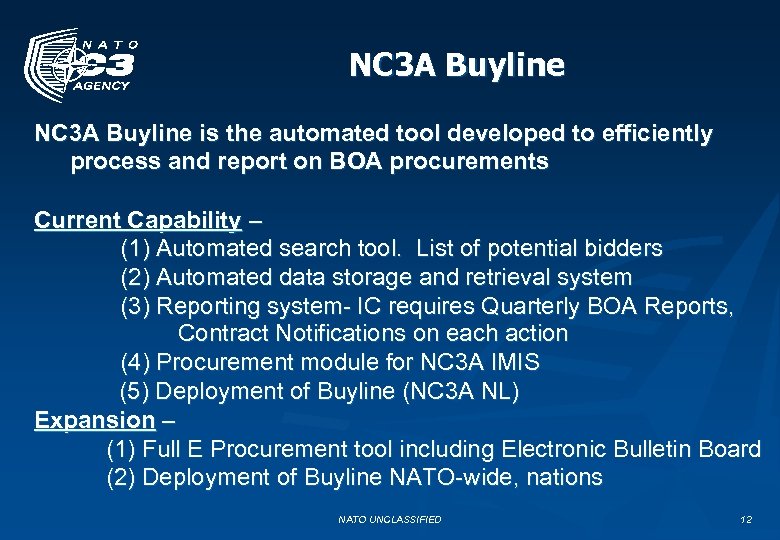 NATO C3 AGENCY

NC3A Buyline

NC3A Buyline is the automated tool developed to efficiently process and report on BOA procurements

Current Capability –
(1) Automated search tool. List of potential bidders
(2) Automated data storage and retrieval system
(3) Reporting system- IC requires Quarterly BOA Reports, Contract Notifications on each action
(4) Procurement module for NC3A IMIS
(5) Deployment of Buyline (NC3A NL)
Expansion –
(1) Full E Procurement tool including Electronic Bulletin Board
(2) Deployment of Buyline NATO-wide, nations

NATO UNCLASSIFIED

12